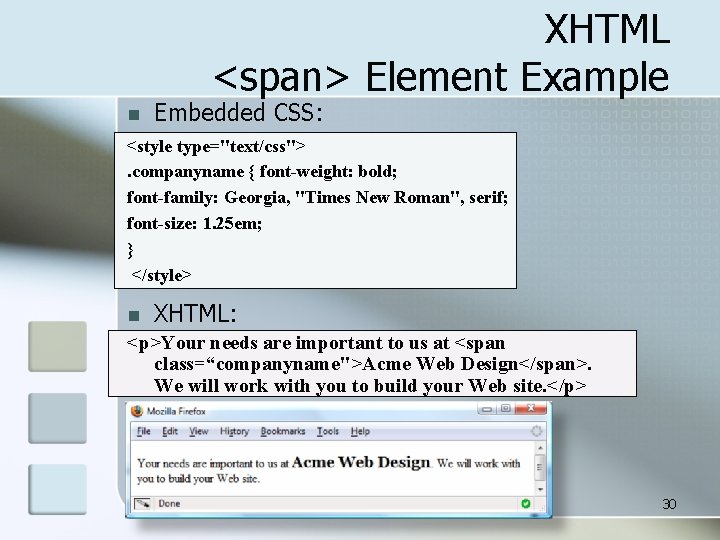 XHTML
<span> Element Example

Embedded CSS:

<style type="text/css">
.companyname { font-weight: bold;
font-family: Georgia, "Times New Roman", serif;
font-size: 1.25em;
}
</style>

XHTML:

<p>Your needs are important to us at <span class=“companyname">Acme Web Design</span>. We will work with you to build your Web site.</p>

Mozilla Firefox

File Edit View History Bookmarks Tools Help

Your needs are important to us at Acme Web Design. We will work with you to build your Web site.

Done

30